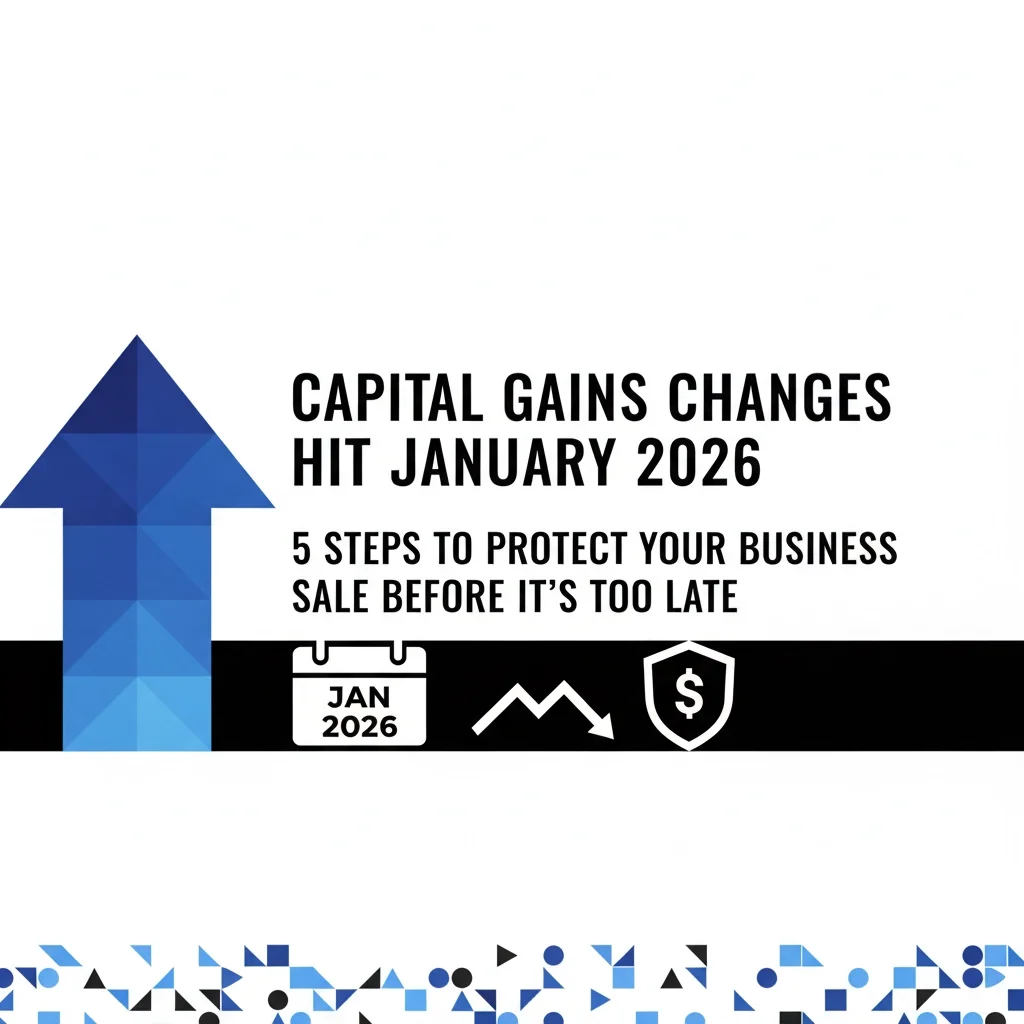 CAPITAL GAINS CHANGES HIT JANUARY 2026

5 STEPS TO PROTECT YOUR BUSINESS SALE BEFORE IT'S TOO LATE

JAN 2026

$